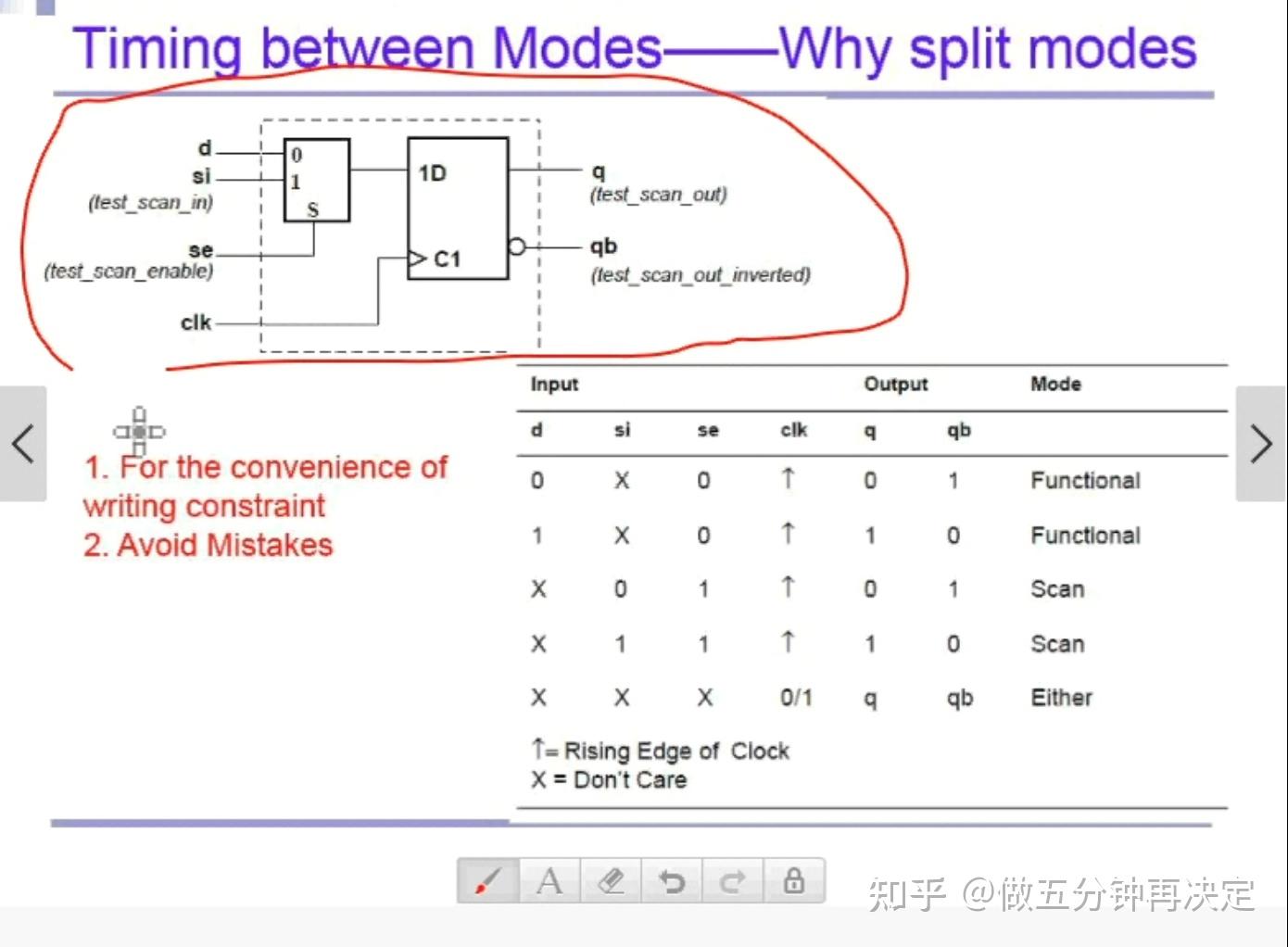 Timing between Modes——Why split modes

d
si
(test_scan_in)
se
(test_scan_enable)
clk
0
1
S
1D
C1
q
(test_scan_out)
qb
(test_scan_out_inverted)

1. For the convenience of writing constraint
2. Avoid Mistakes

| Input | | | | Output | | Mode |
|---|---|---|---|---|---|---|
| d | si | se | clk | q | qb | |
| 0 | X | 0 | ↑ | 0 | 1 | Functional |
| 1 | X | 0 | ↑ | 1 | 0 | Functional |
| X | 0 | 1 | ↑ | 0 | 1 | Scan |
| X | 1 | 1 | ↑ | 1 | 0 | Scan |
| X | X | X | 0/1 | q | qb | Either |

↑= Rising Edge of Clock
X = Don't Care

A

知乎 @做五分钟再决定